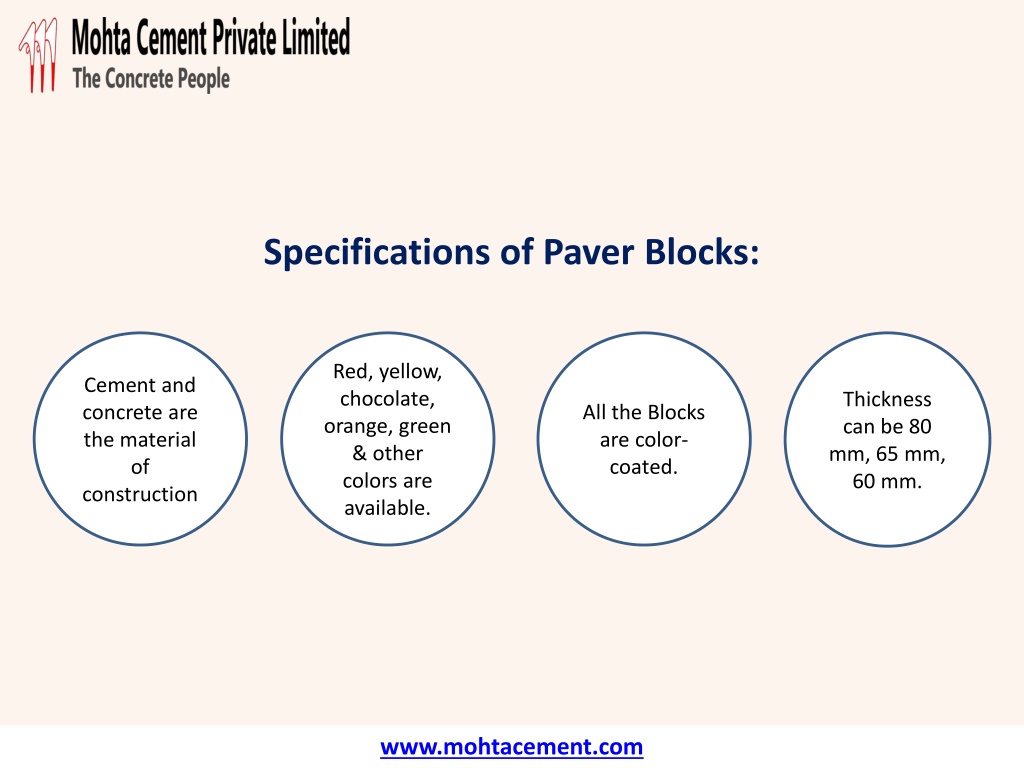 Mohta Cement Private Limited
The Concrete People

Specifications of Paver Blocks:

Cement and concrete are the material of construction

Red, yellow, chocolate, orange, green & other colors are available.

All the Blocks are color-coated.

Thickness can be 80 mm, 65 mm, 60 mm.

www.mohtacement.com